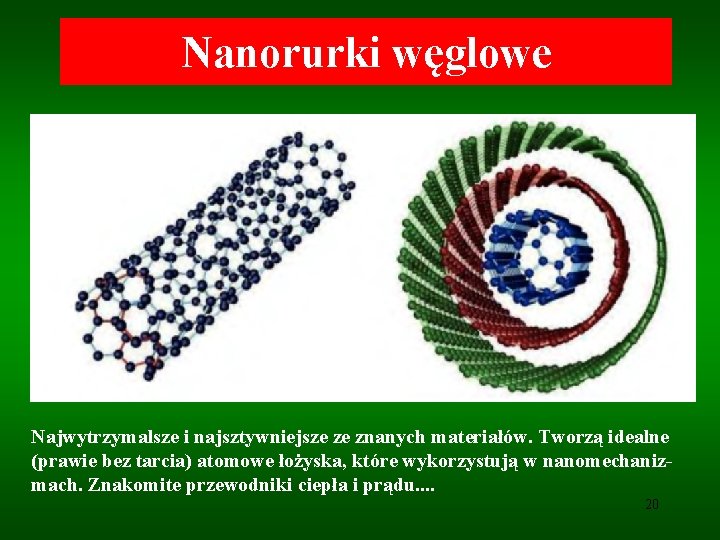 Nanorurki węglowe

Najwytrzymalsze i najsztywniejsze ze znanych materiałów. Tworzą idealne (prawie bez tarcia) atomowe łożyska, które wykorzystują w nanomechanizmach. Znakomite przewodniki ciepła i prądu....

20